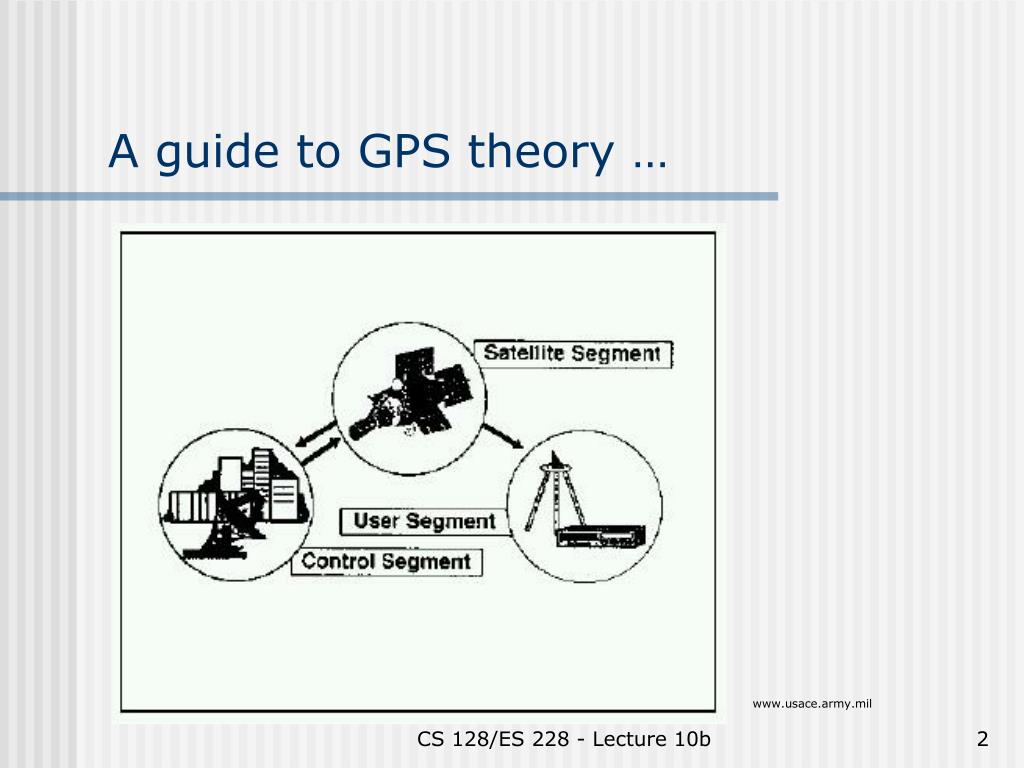 A guide to GPS theory …

Satellite Segment

User Segment

Control Segment

www.usace.army.mil

CS 128/ES 228 - Lecture 10b

2